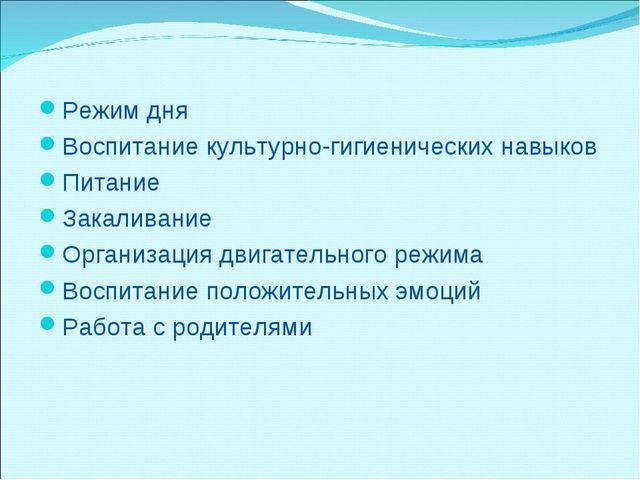 - Режим дня
- Воспитание культурно-гигиенических навыков
- Питание
- Закаливание
- Организация двигательного режима
- Воспитание положительных эмоций
- Работа с родителями